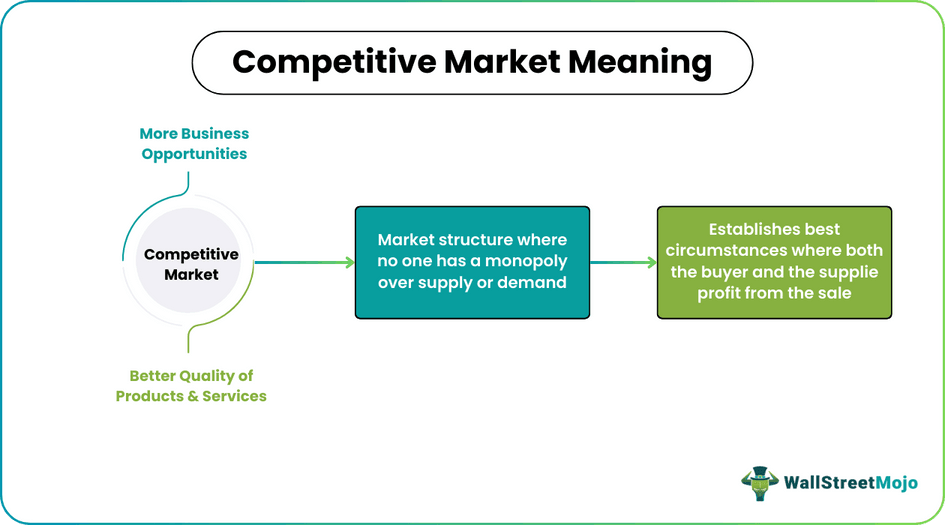 Competitive Market Meaning

More Business Opportunities

Competitive Market

Better Quality of Products & Services

Market structure where no one has a monopoly over supply or demand

Establishes best circumstances where both the buyer and the supplie profit from the sale

WallStreetMojo